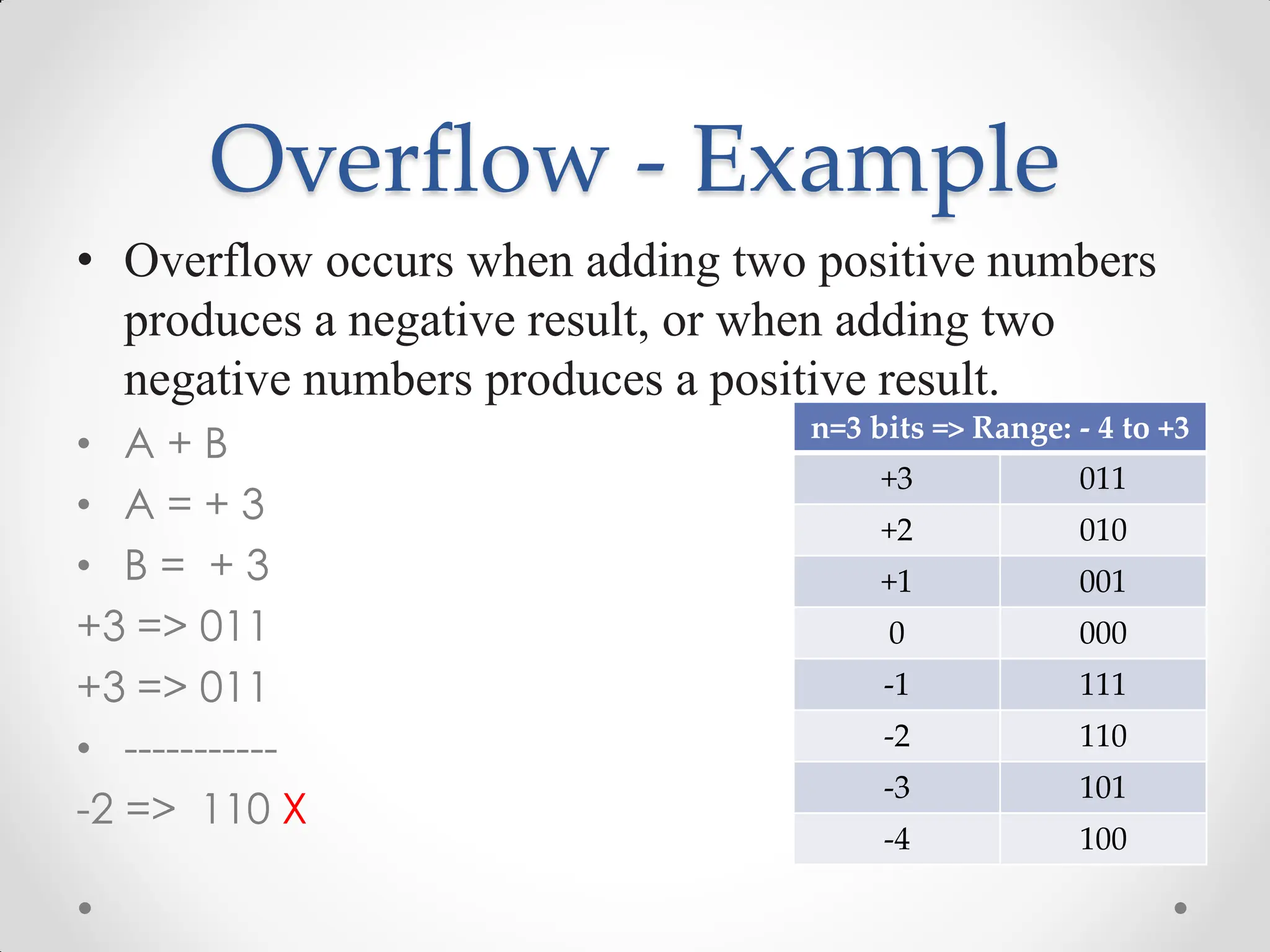 Overflow - Example

• Overflow occurs when adding two positive numbers produces a negative result, or when adding two negative numbers produces a positive result.

• A + B
• A = + 3
• B = + 3
+3 => 011
+3 => 011
• -----------
-2 => 110 X

| n=3 bits => Range: - 4 to +3 | |
|---|---|
| +3 | 011 |
| +2 | 010 |
| +1 | 001 |
| 0 | 000 |
| -1 | 111 |
| -2 | 110 |
| -3 | 101 |
| -4 | 100 |